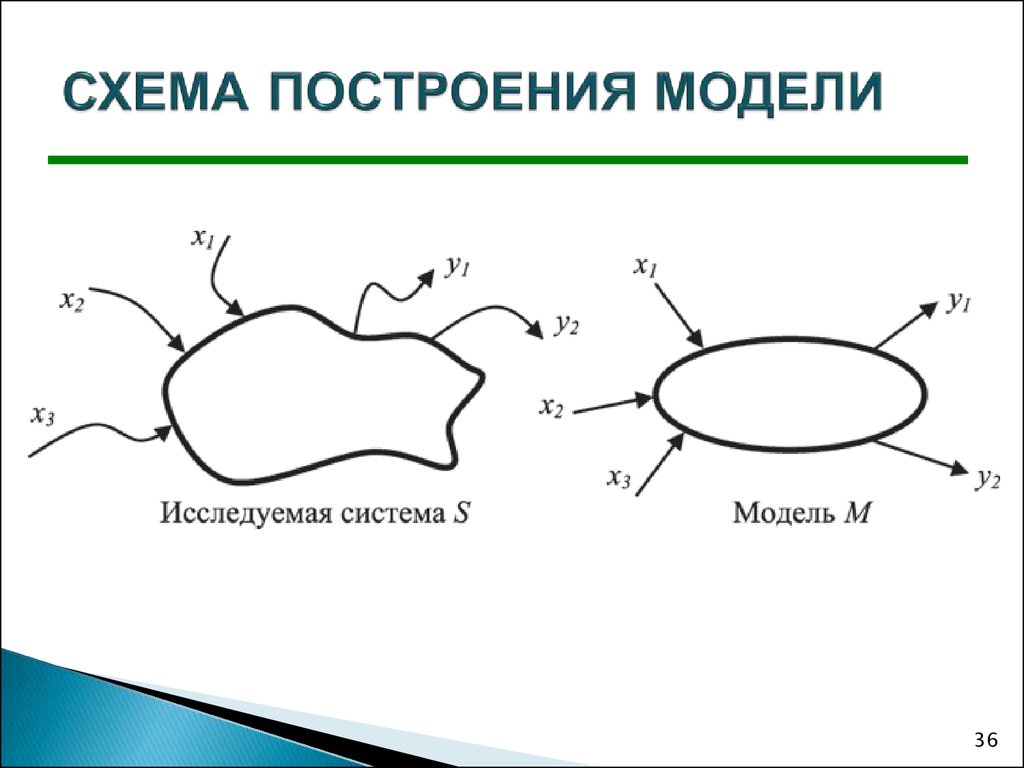 СХЕМА ПОСТРОЕНИЯ МОДЕЛИ

$x_1$
$x_2$
$x_3$
$y_1$
$y_2$

Исследуемая система $S$

$x_1$
$x_2$
$x_3$
$y_1$
$y_2$

Модель $M$

36